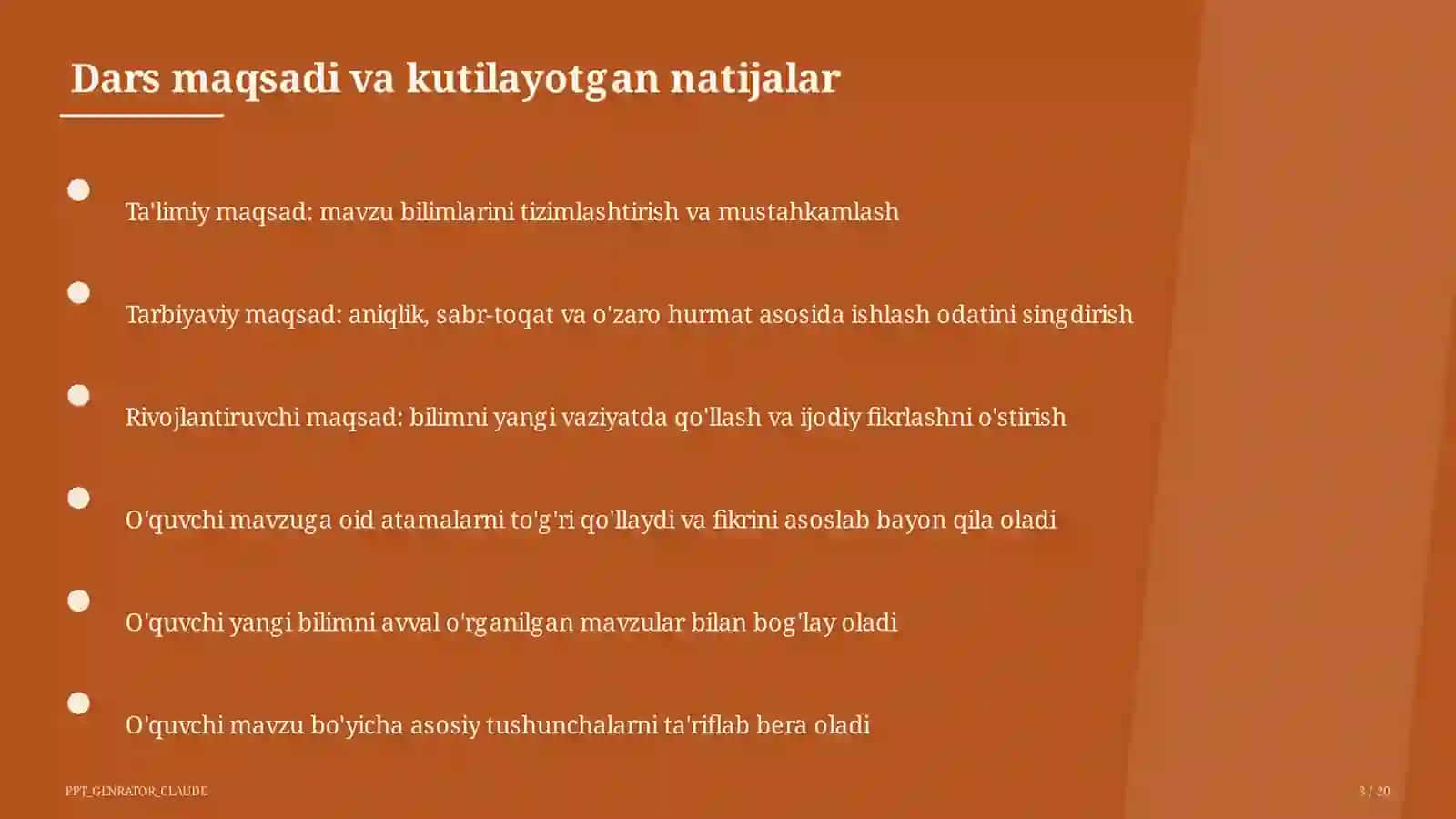 Dars maqsadi va kutilayotgan natijalar

Ta'limiy maqsad: mavzu bilimlarini tizimlashtirish va mustahkamlash

Tarbiyaviy maqsad: aniqlik, sabr-toqat va o'zaro hurmat asosida ishlash odatini singdirish

Rivojlantiruvchi maqsad: bilimni yangi vaziyatda qo'llash va ijodiy fikrlashni o'stirish

O'quvchi mavzuga oid atamalarni to'g'ri qo'llaydi va fikrini asoslab bayon qila oladi

O'quvchi yangi bilimni avval o'rganilgan mavzular bilan bog'lay oladi

O'quvchi mavzu bo'yicha asosiy tushunchalarni ta'riflab bera oladi

PPT_GENRATOR_CLAUDE

3 / 20